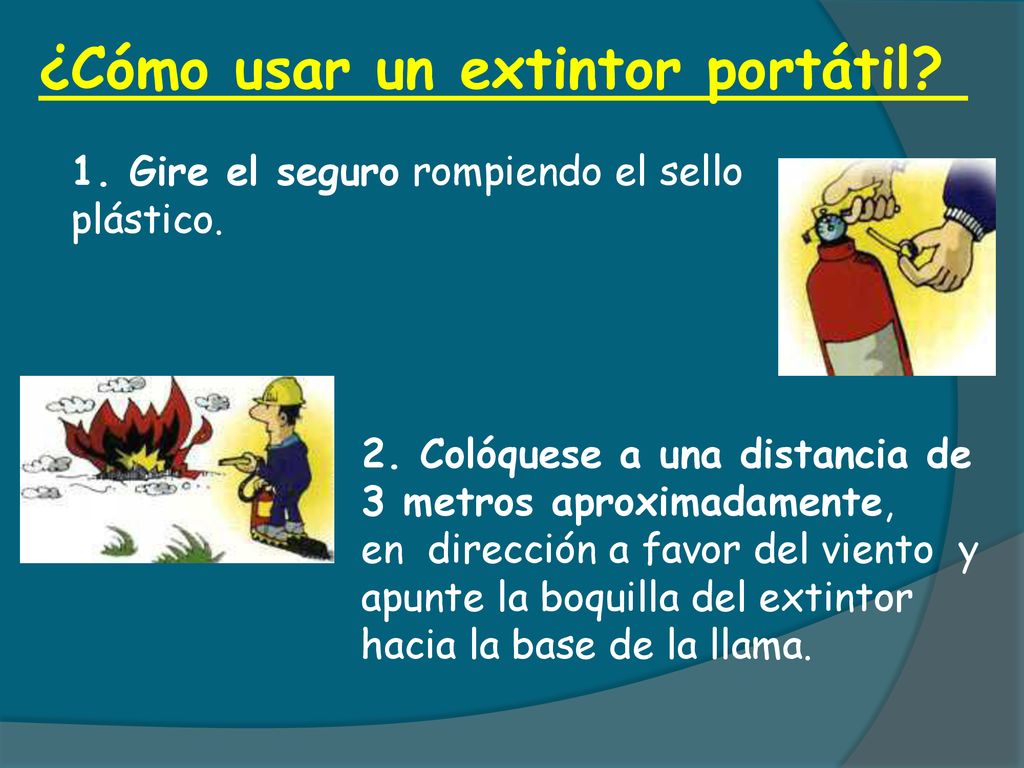 ¿Cómo usar un extintor portátil?

1. Gire el seguro rompiendo el sello plástico.

2. Colóquese a una distancia de 3 metros aproximadamente, en dirección a favor del viento y apunte la boquilla del extintor hacia la base de la llama.